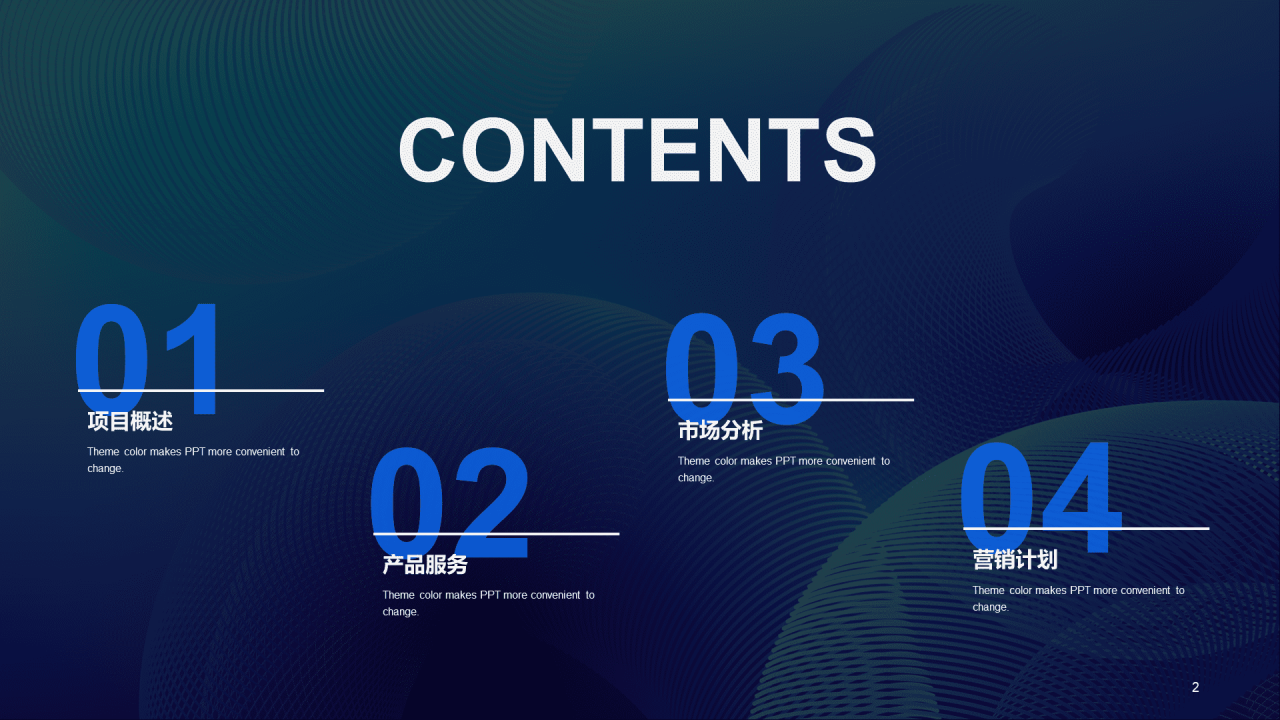 CONTENTS

01
项目概述
Theme color makes PPT more convenient to change.

02
产品服务
Theme color makes PPT more convenient to change.

03
市场分析
Theme color makes PPT more convenient to change.

04
营销计划
Theme color makes PPT more convenient to change.

2